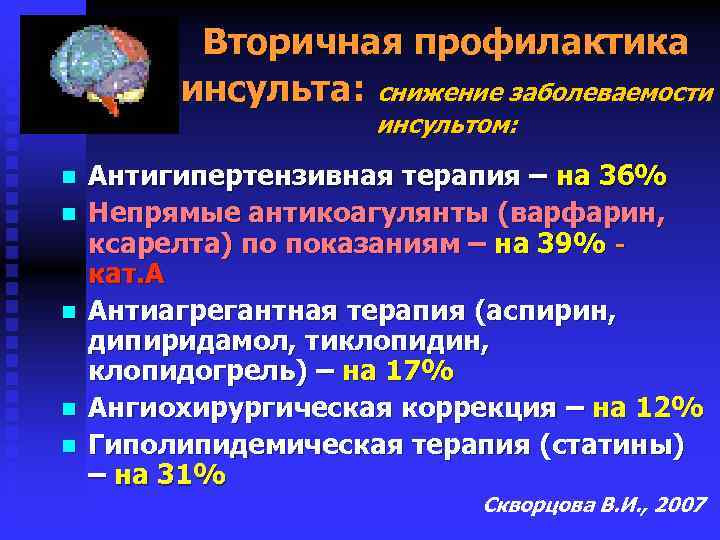 Вторичная профилактика инсульта: снижение заболеваемости инсультом:

- Антигипертензивная терапия – на 36%
- Непрямые антикоагулянты (варфарин, ксарелта) по показаниям – на 39% - кат.А
- Антиагрегантная терапия (аспирин, дипиридамол, тиклопидин, клопидогрель) – на 17%
- Ангиохирургическая коррекция – на 12%
- Гиполипидемическая терапия (статины) – на 31%

Скворцова В.И., 2007